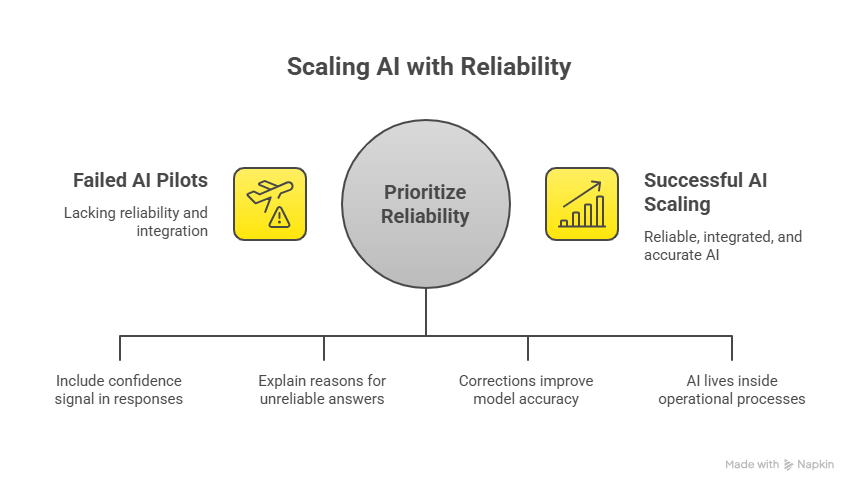 Scaling AI with Reliability

Failed AI Pilots

Lacking reliability and integration

Prioritize Reliability

Successful AI Scaling

Reliable, integrated, and accurate AI

Include confidence signal in responses

Explain reasons for unreliable answers

Corrections improve model accuracy

AI lives inside operational processes

Made with Napkin